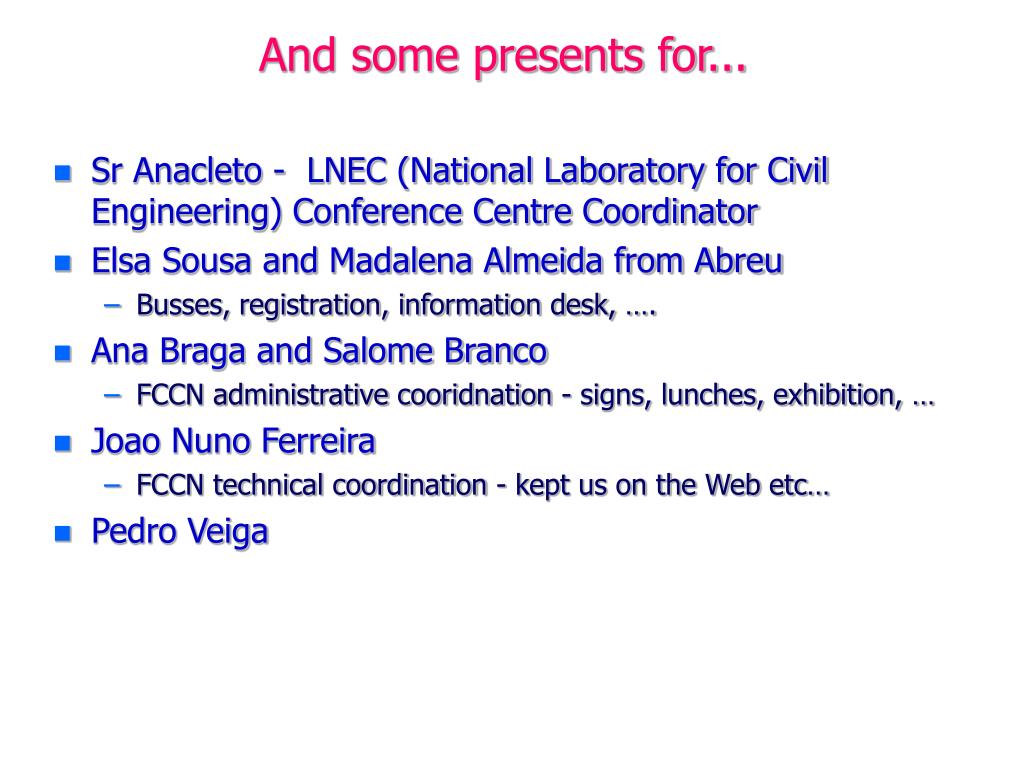 And some presents for...

- Sr Anacleto - LNEC (National Laboratory for Civil Engineering) Conference Centre Coordinator
- Elsa Sousa and Madalena Almeida from Abreu
  – Busses, registration, information desk, ….
- Ana Braga and Salome Branco
  – FCCN administrative cooridnation - signs, lunches, exhibition, …
- Joao Nuno Ferreira
  – FCCN technical coordination - kept us on the Web etc…
- Pedro Veiga